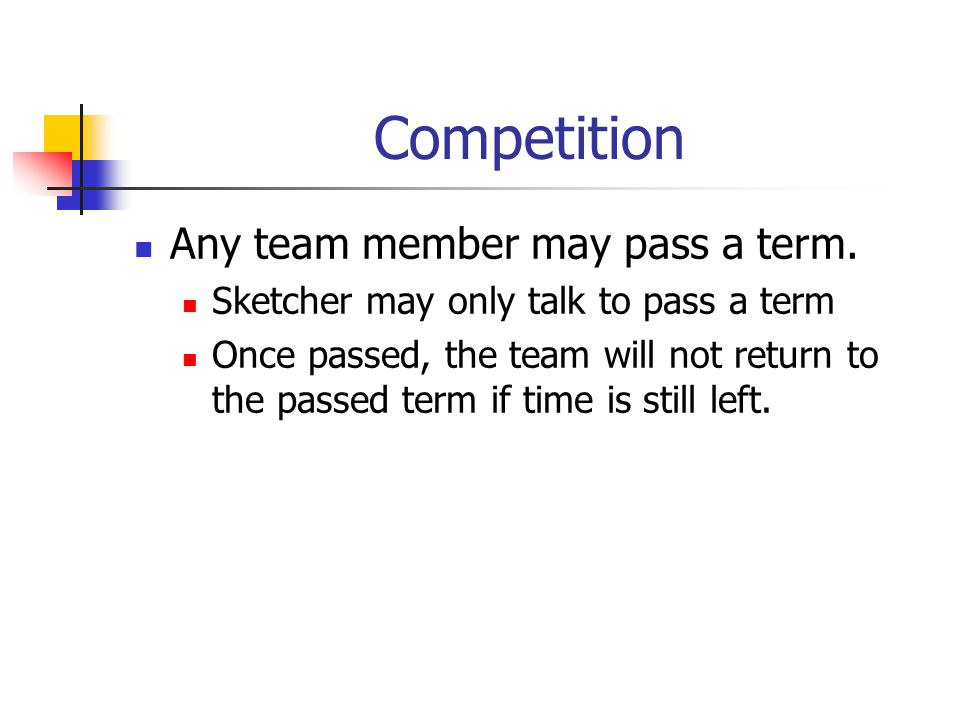 Competition

Any team member may pass a term.

Sketcher may only talk to pass a term

Once passed, the team will not return to the passed term if time is still left.